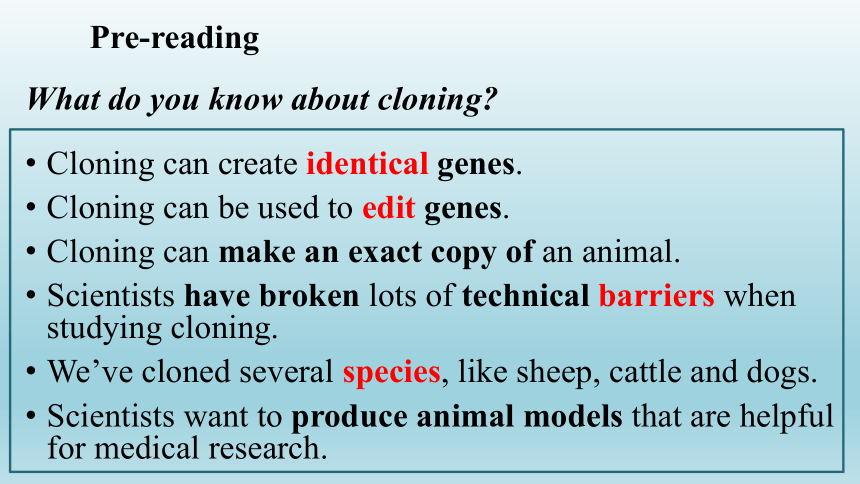 Pre-reading

What do you know about cloning?

• Cloning can create identical genes.
• Cloning can be used to edit genes.
• Cloning can make an exact copy of an animal.
• Scientists have broken lots of technical barriers when studying cloning.
• We've cloned several species, like sheep, cattle and dogs.
• Scientists want to produce animal models that are helpful for medical research.